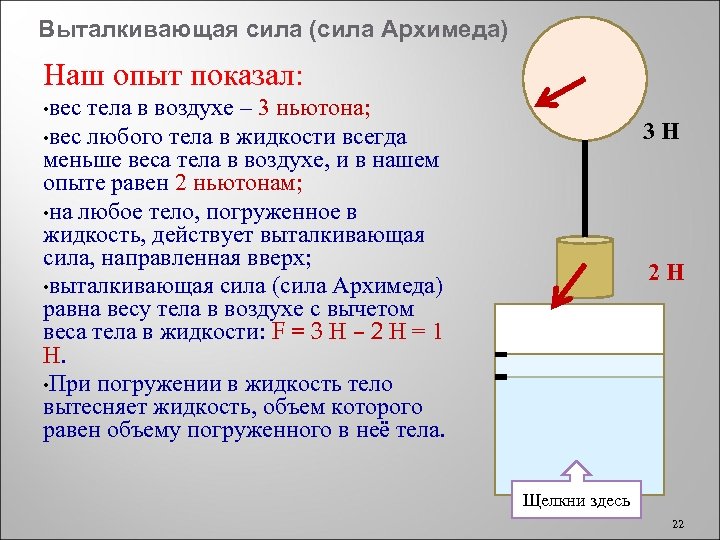 Выталкивающая сила (сила Архимеда)

Наш опыт показал:

•вес тела в воздухе – 3 ньютона;

•вес любого тела в жидкости всегда меньше веса тела в воздухе, и в нашем опыте равен 2 ньютонам;

•на любое тело, погруженное в жидкость, действует выталкивающая сила, направленная вверх;

•выталкивающая сила (сила Архимеда) равна весу тела в воздухе с вычетом веса тела в жидкости: F = 3 Н – 2 Н = 1 Н.

•При погружении в жидкость тело вытесняет жидкость, объем которого равен объему погруженного в неё тела.

3 Н

2 Н

Щелкни здесь

22